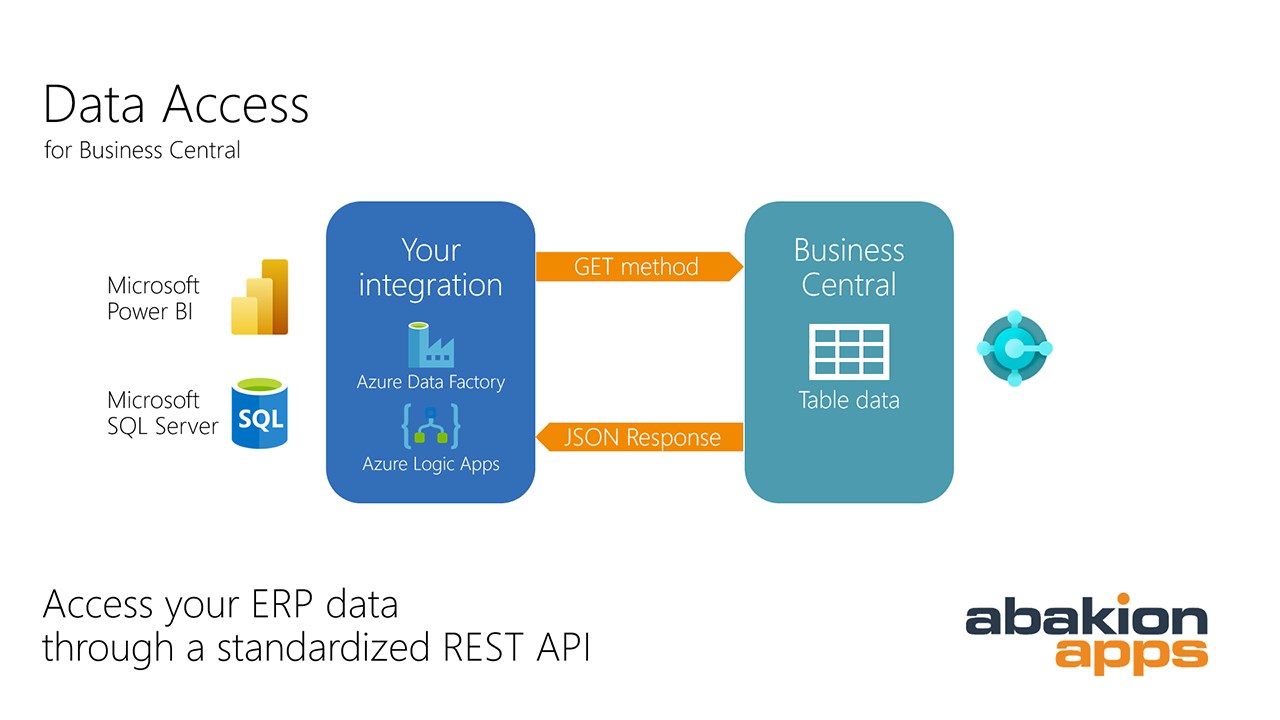 Data Access
for Business Central

Microsoft
Power BI

Microsoft
SQL Server

SQL

Your integration

Azure Data Factory

Azure Logic Apps

GET method

JSON Response

Business Central

Table data

Access your ERP data
through a standardized REST API

abakion
apps